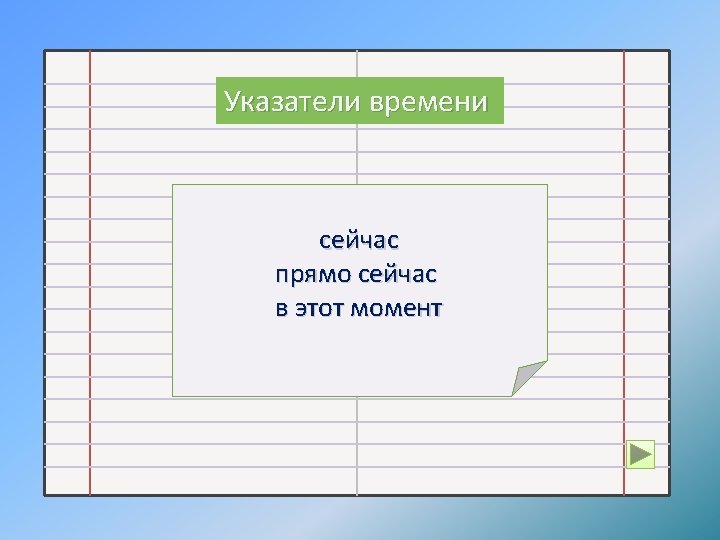 Указатели времени

сейчас
прямо сейчас
в этот момент